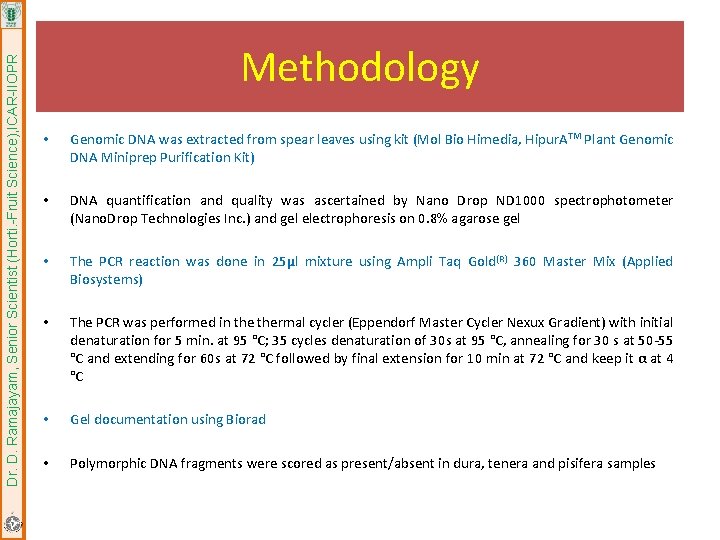 Dr. D. Ramajayam, Senior Scientist (Horti.-Fruit Science),ICAR-IIOPR

Methodology

• Genomic DNA was extracted from spear leaves using kit (Mol Bio Himedia, HipurA$^{TM}$ Plant Genomic DNA Miniprep Purification Kit)

• DNA quantification and quality was ascertained by Nano Drop ND1000 spectrophotometer (NanoDrop Technologies Inc.) and gel electrophoresis on 0.8% agarose gel

• The PCR reaction was done in 25µl mixture using Ampli Taq Gold$^{(R)}$ 360 Master Mix (Applied Biosystems)

• The PCR was performed in the thermal cycler (Eppendorf Master Cycler Nexux Gradient) with initial denaturation for 5 min. at 95 °C; 35 cycles denaturation of 30s at 95 °C, annealing for 30 s at 50-55 °C and extending for 60s at 72 °C followed by final extension for 10 min at 72 °C and keep it α at 4 °C

• Gel documentation using Biorad

• Polymorphic DNA fragments were scored as present/absent in dura, tenera and pisifera samples